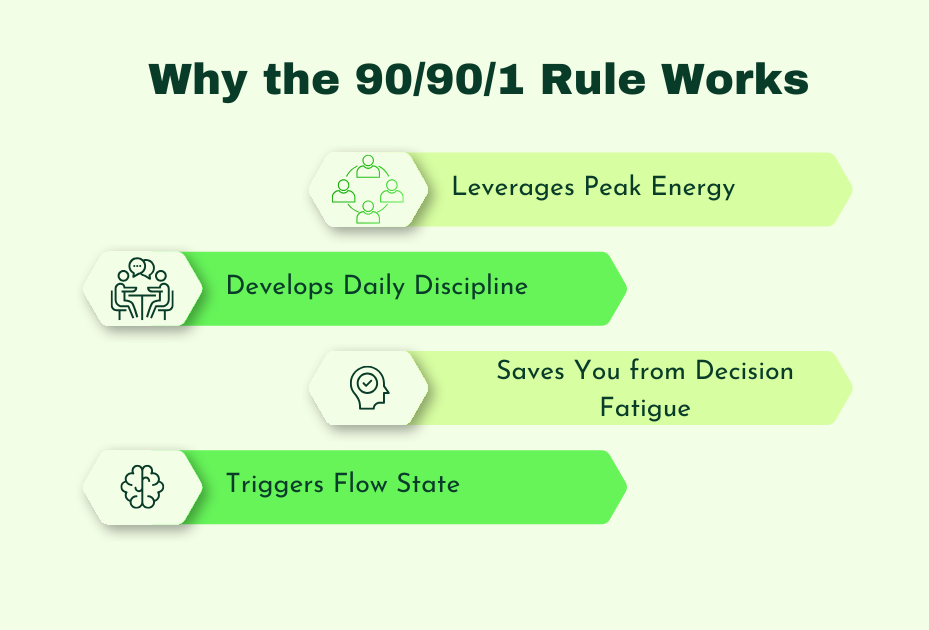 Why the 90/90/1 Rule Works

Leverages Peak Energy

Develops Daily Discipline

Saves You from Decision Fatigue

Triggers Flow State